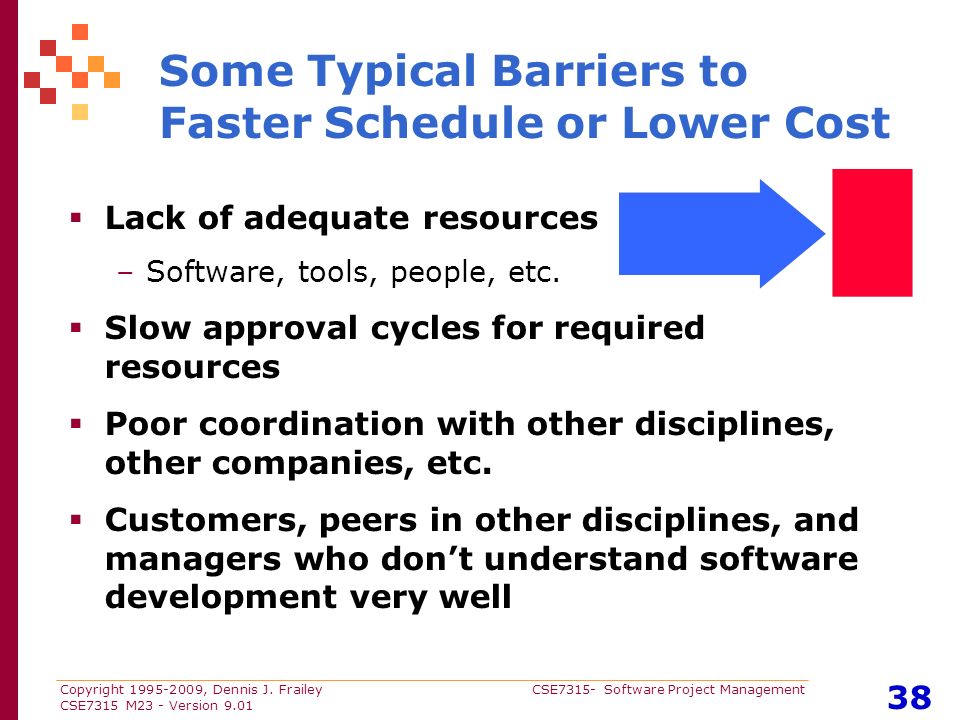 Some Typical Barriers to Faster Schedule or Lower Cost

▪ Lack of adequate resources
– Software, tools, people, etc.

▪ Slow approval cycles for required resources

▪ Poor coordination with other disciplines, other companies, etc.

▪ Customers, peers in other disciplines, and managers who don't understand software development very well

Copyright 1995-2009, Dennis J. Frailey
CSE7315 M23 - Version 9.01

CSE7315- Software Project Management

38